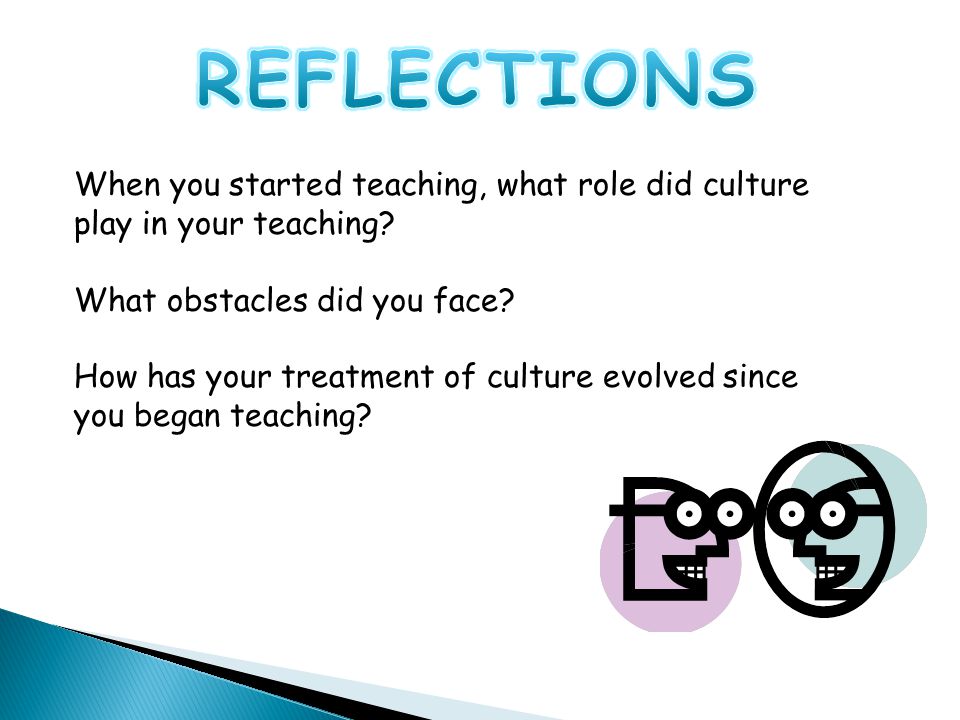 REFLECTIONS

When you started teaching, what role did culture play in your teaching?

What obstacles did you face?

How has your treatment of culture evolved since you began teaching?